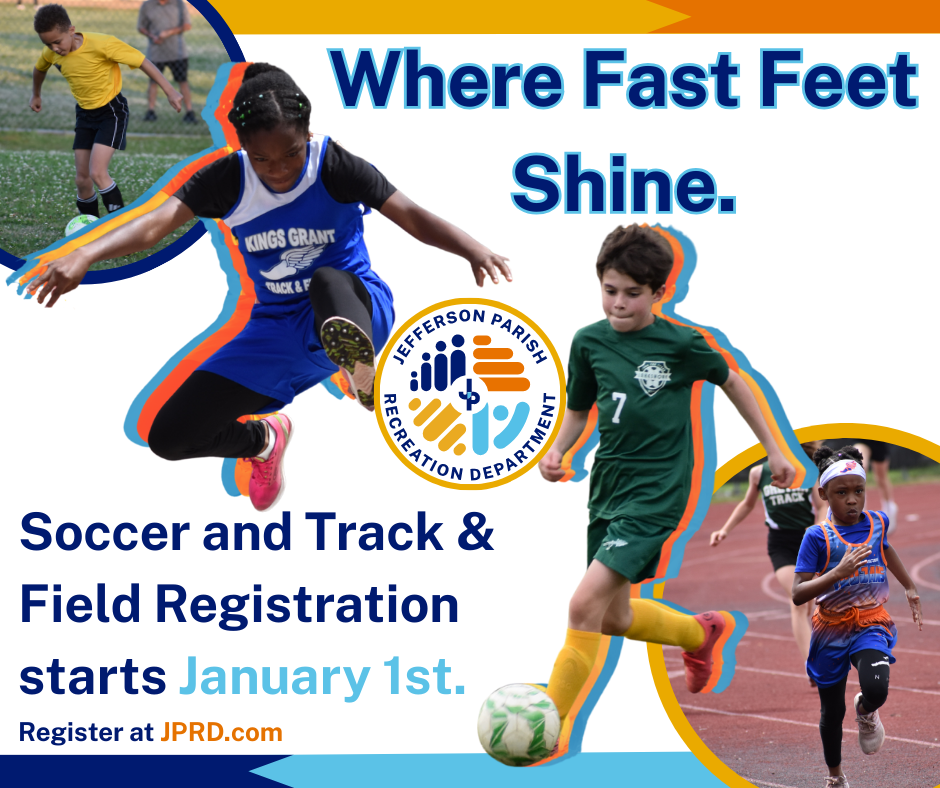 Where Fast Feet Shine.

KINGS GRANT TRACK & F

JEFFERSON PARISH RECREATION DEPARTMENT

JP

7

TRACK

Soccer and Track & Field Registration starts January 1st.

Register at JPRD.com